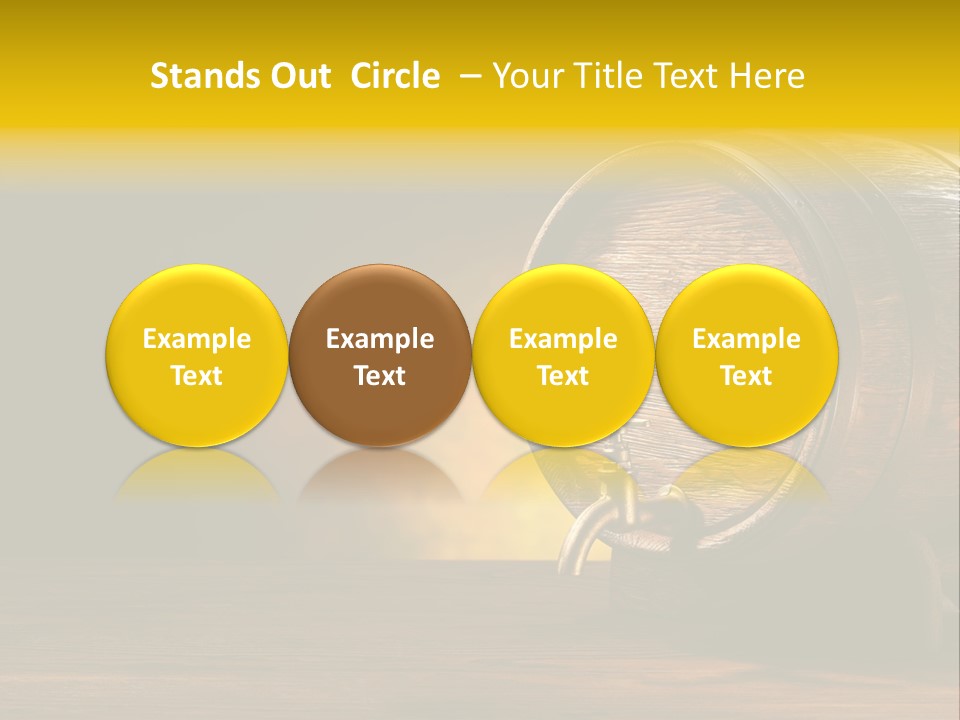 Stands Out Circle – Your Title Text Here

Example Text

Example Text

Example Text

Example Text